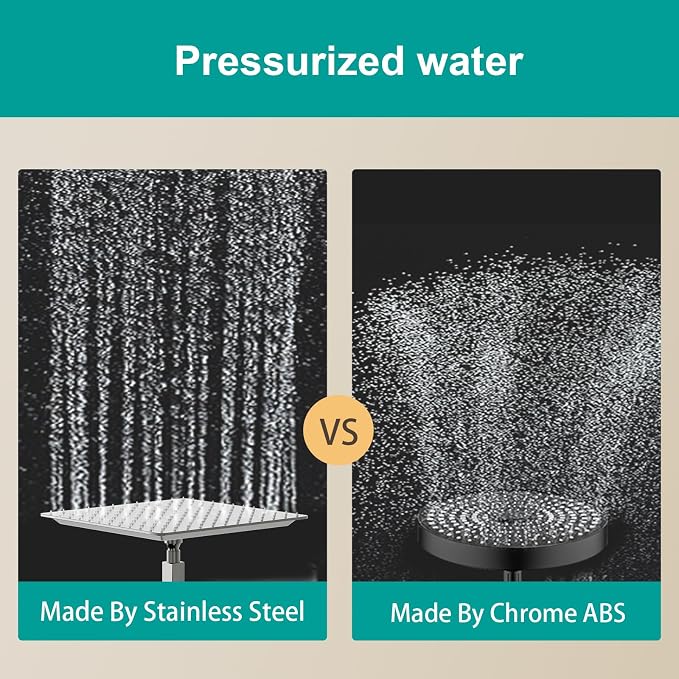 Pressurized water

VS

Made By Stainless Steel

Made By Chrome ABS